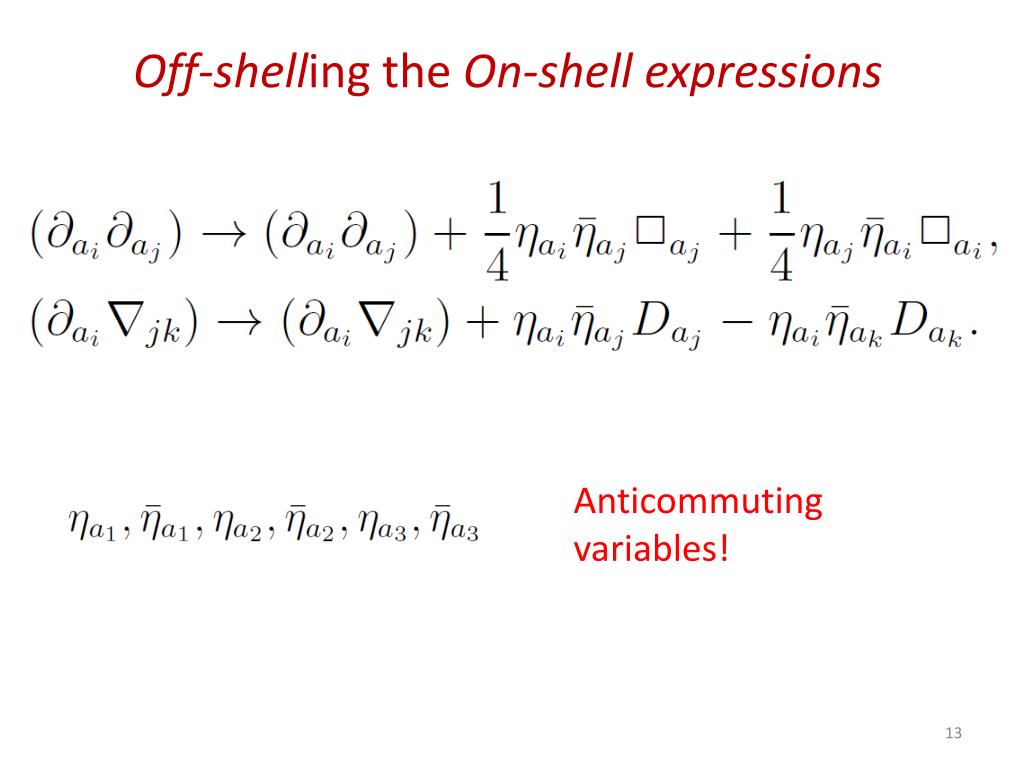 Off-shelling the On-shell expressions

$(\partial_{a_i}\partial_{a_j}) \to (\partial_{a_i}\partial_{a_j}) + \frac{1}{4}\eta_{a_i}\bar{\eta}_{a_j}\Box_{a_j} + \frac{1}{4}\eta_{a_j}\bar{\eta}_{a_i}\Box_{a_i},$

$(\partial_{a_i}\nabla_{jk}) \to (\partial_{a_i}\nabla_{jk}) + \eta_{a_i}\bar{\eta}_{a_j}D_{a_j} - \eta_{a_i}\bar{\eta}_{a_k}D_{a_k}.$

$\eta_{a_1}, \bar{\eta}_{a_1}, \eta_{a_2}, \bar{\eta}_{a_2}, \eta_{a_3}, \bar{\eta}_{a_3}$

Anticommuting variables!

13